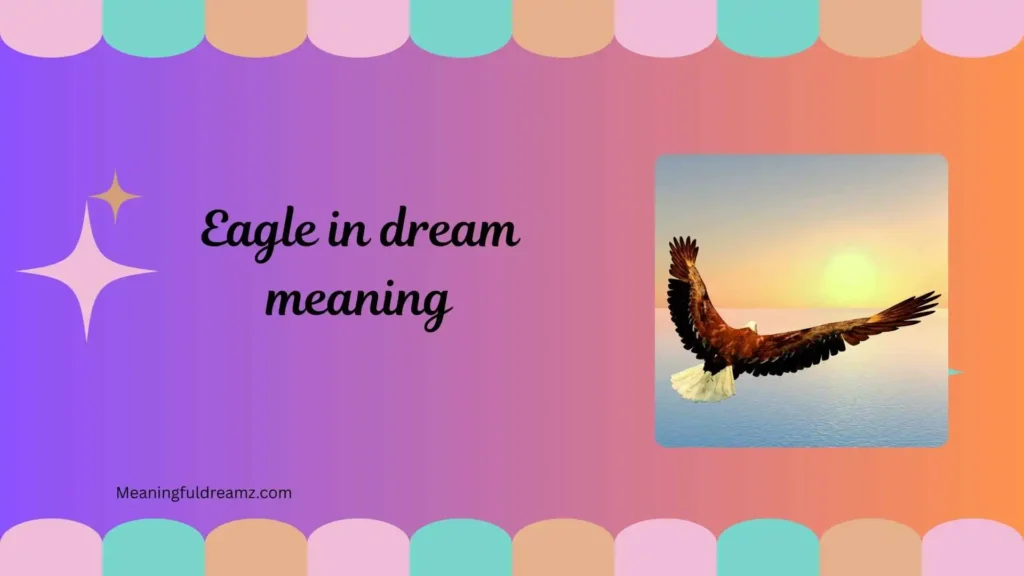 Eagle in dream meaning

Meaningfuldreamz.com